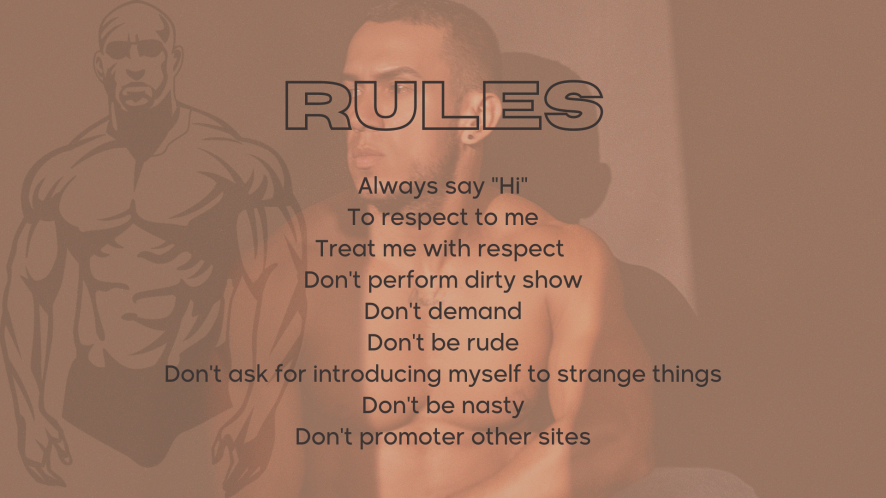 RULES

Always say "Hi"
To respect to me
Treat me with respect
Don't perform dirty show
Don't demand
Don't be rude
Don't ask for introducing myself to strange things
Don't be nasty
Don't promoter other sites